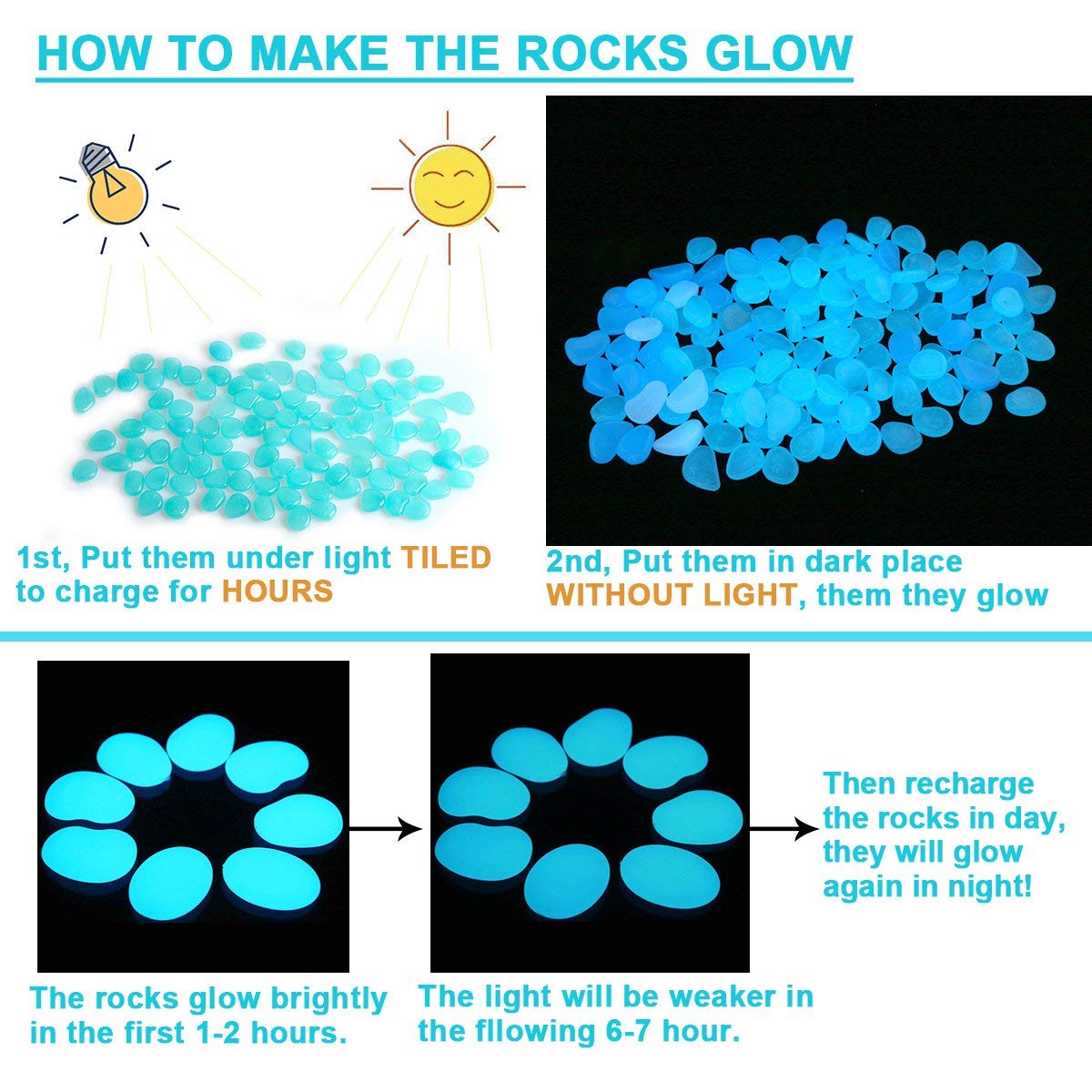 HOW TO MAKE THE ROCKS GLOW

1st, Put them under light TILED to charge for HOURS

2nd, Put them in dark place WITHOUT LIGHT, them they glow

The rocks glow brightly in the first 1-2 hours.

The light will be weaker in the fllowing 6-7 hour.

Then recharge the rocks in day, they will glow again in night!